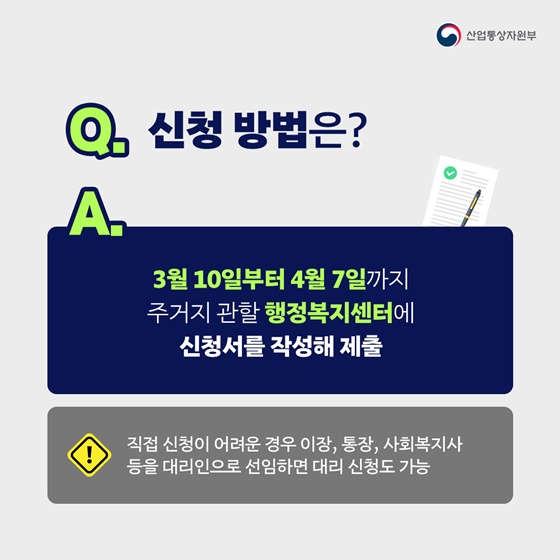 산업통상자원부

Q. 신청 방법은?

A.

3월 10일부터 4월 7일까지
주거지 관할 행정복지센터에
신청서를 작성해 제출

!

직접 신청이 어려운 경우 이장, 통장, 사회복지사 등을 대리인으로 선임하면 대리 신청도 가능